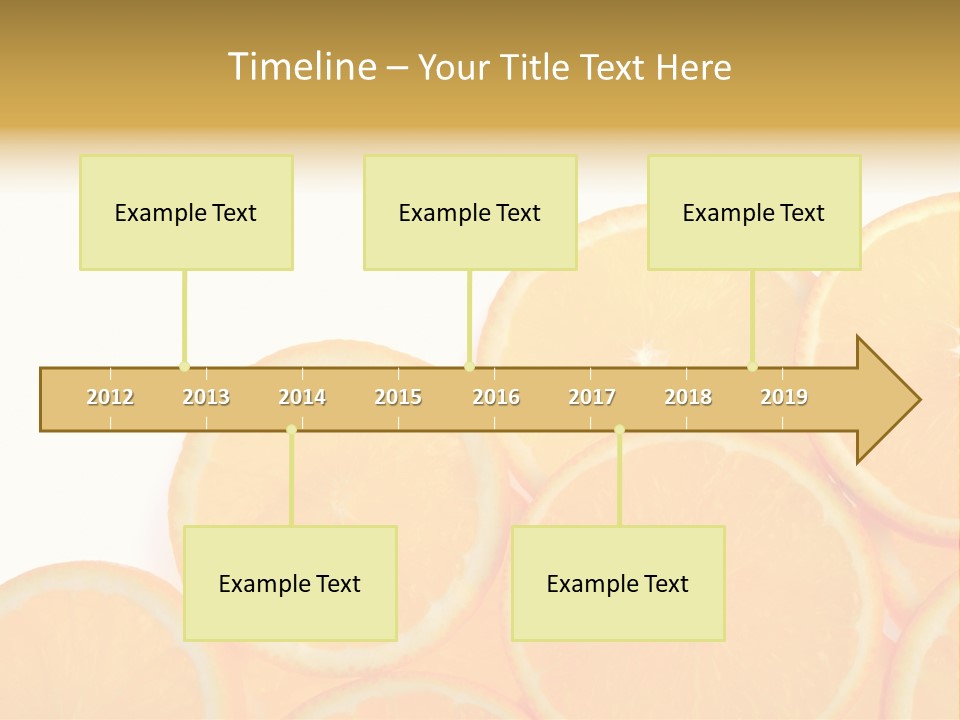 Timeline – Your Title Text Here

Example Text

Example Text

Example Text

2012 2013 2014 2015 2016 2017 2018 2019

Example Text

Example Text